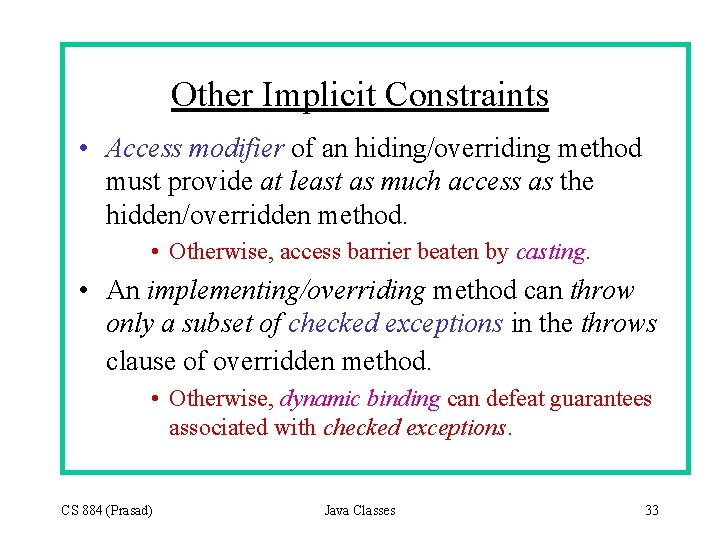 Other Implicit Constraints

• Access modifier of an hiding/overriding method must provide at least as much access as the hidden/overridden method.

• Otherwise, access barrier beaten by casting.

• An implementing/overriding method can throw only a subset of checked exceptions in the throws clause of overridden method.

• Otherwise, dynamic binding can defeat guarantees associated with checked exceptions.

CS 884 (Prasad) Java Classes 33